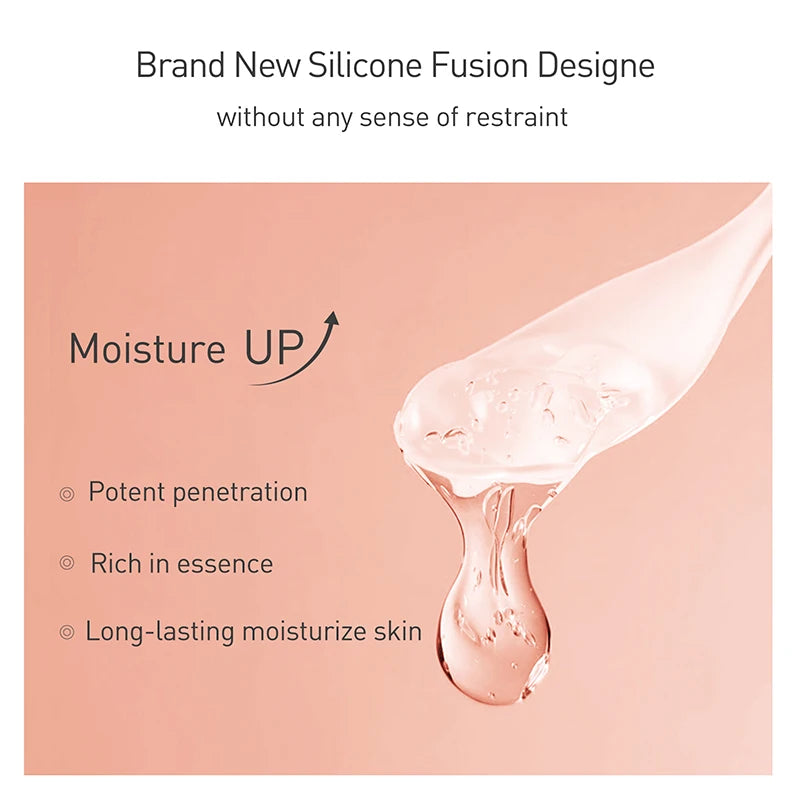 Brand New Silicone Fusion Designe

without any sense of restraint

Moisture UP

◎ Potent penetration

◎ Rich in essence

◎ Long-lasting moisturize skin